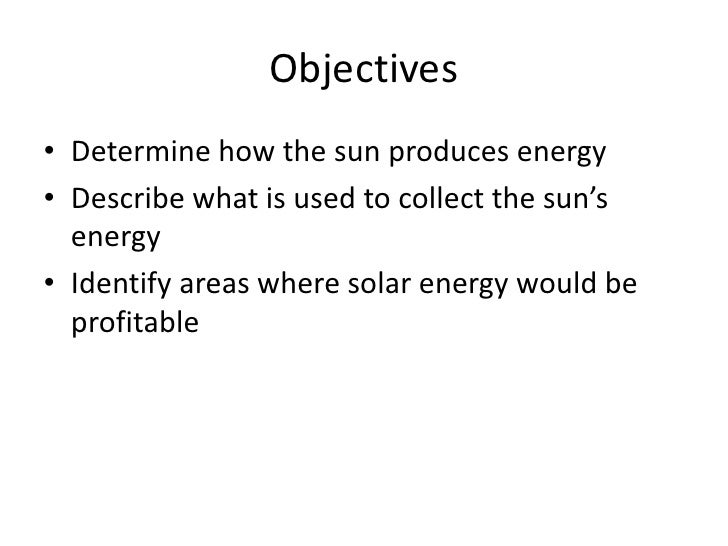 Objectives

• Determine how the sun produces energy
• Describe what is used to collect the sun's energy
• Identify areas where solar energy would be profitable